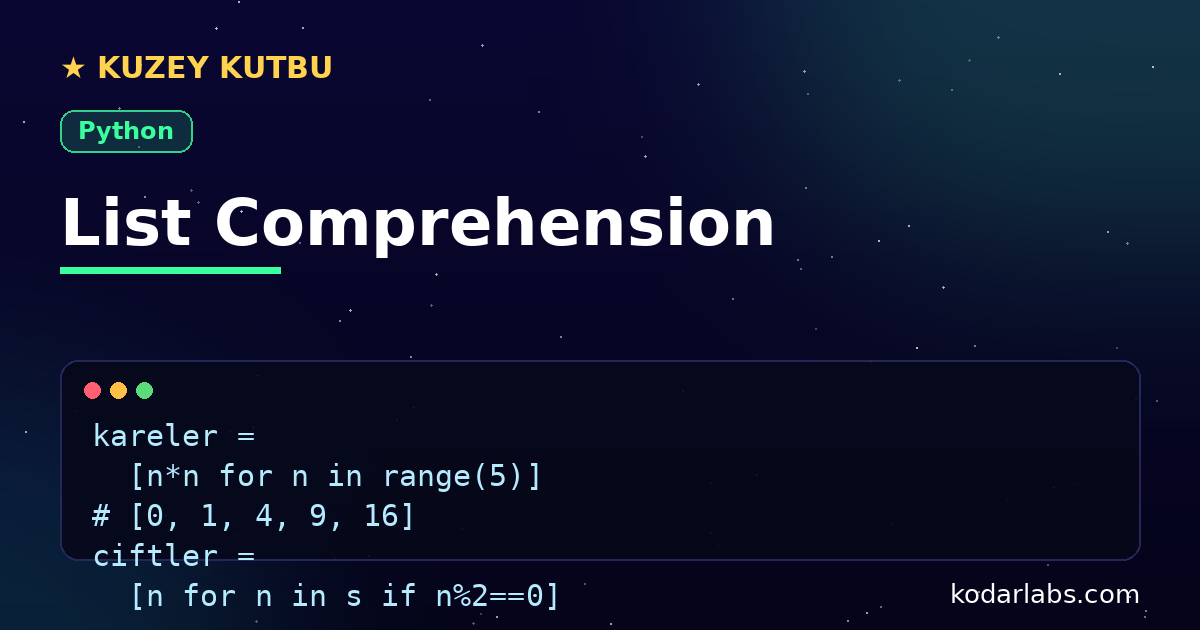 ★ KUZEY KUTBU

Python

List Comprehension

kareler =
  [n*n for n in range(5)]
# [0, 1, 4, 9, 16]
ciftler =
  [n for n in s if n%2==0]

kodarlabs.com